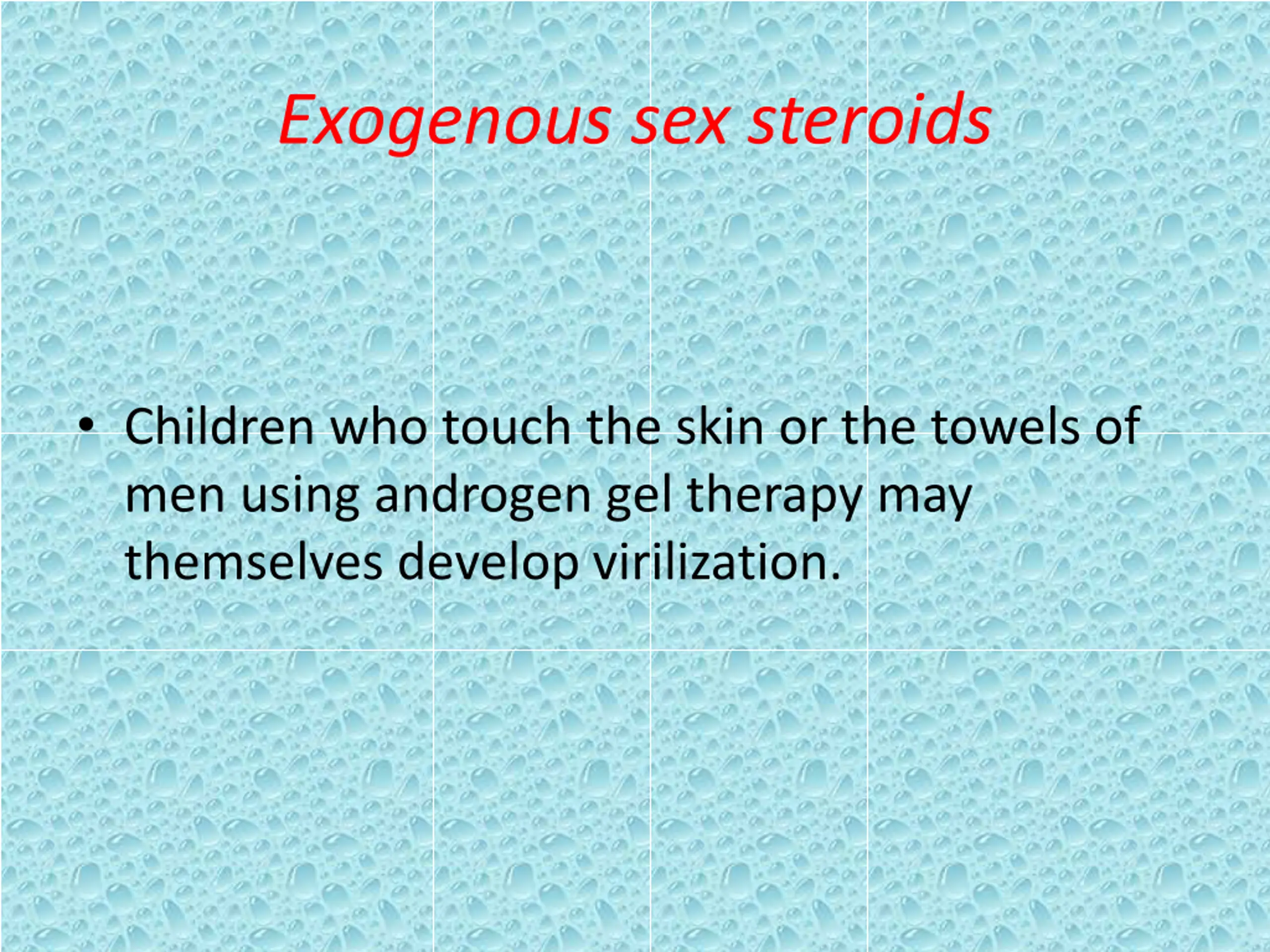 Exogenous sex steroids

• Children who touch the skin or the towels of men using androgen gel therapy may themselves develop virilization.